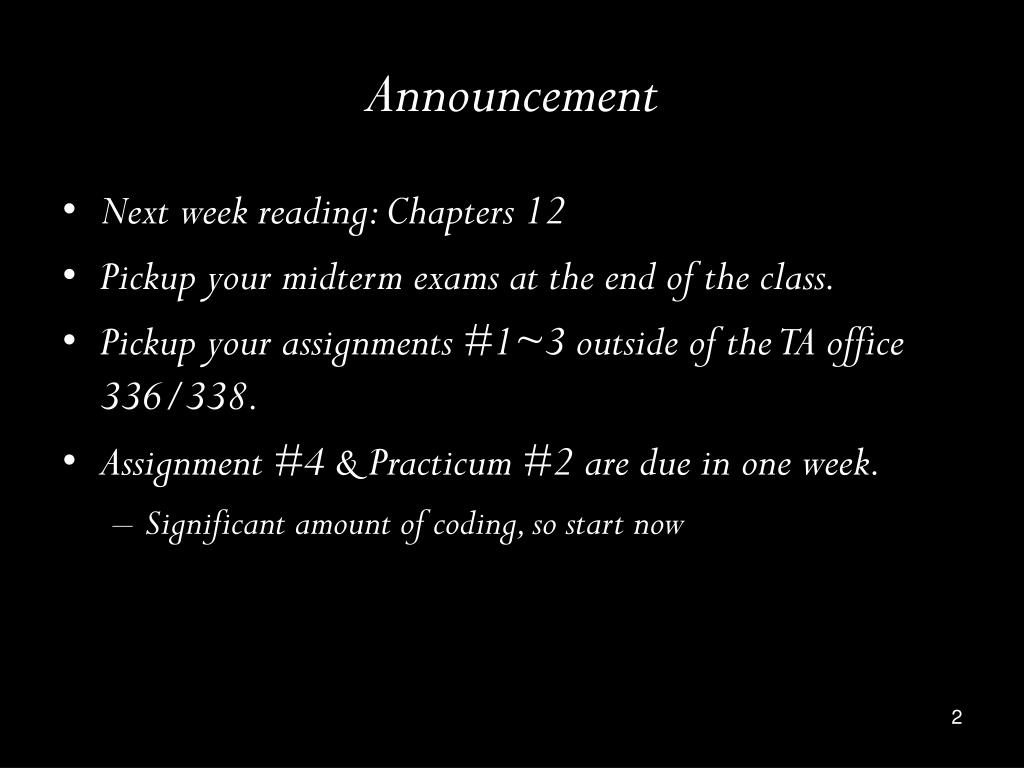 Announcement

• Next week reading: Chapters 12
• Pickup your midterm exams at the end of the class.
• Pickup your assignments #1~3 outside of the TA office 336/338.
• Assignment #4 & Practicum #2 are due in one week.
– Significant amount of coding, so start now

2